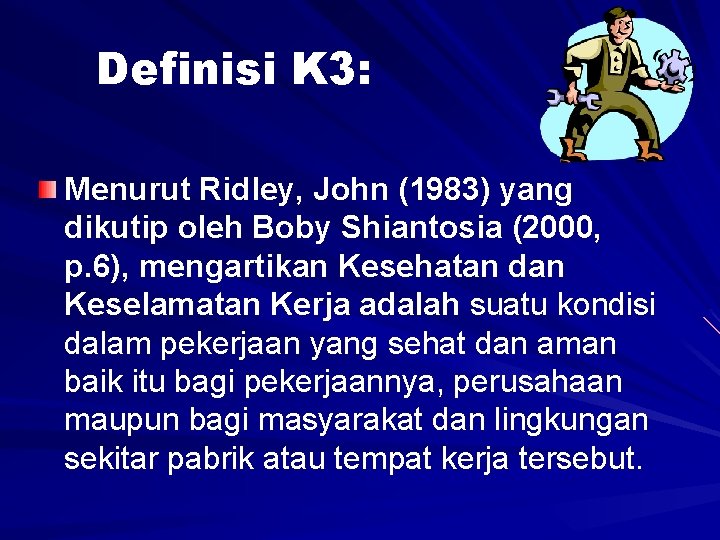 Definisi K3:

Menurut Ridley, John (1983) yang dikutip oleh Boby Shiantosia (2000, p.6), mengartikan Kesehatan dan Keselamatan Kerja adalah suatu kondisi dalam pekerjaan yang sehat dan aman baik itu bagi pekerjaannya, perusahaan maupun bagi masyarakat dan lingkungan sekitar pabrik atau tempat kerja tersebut.